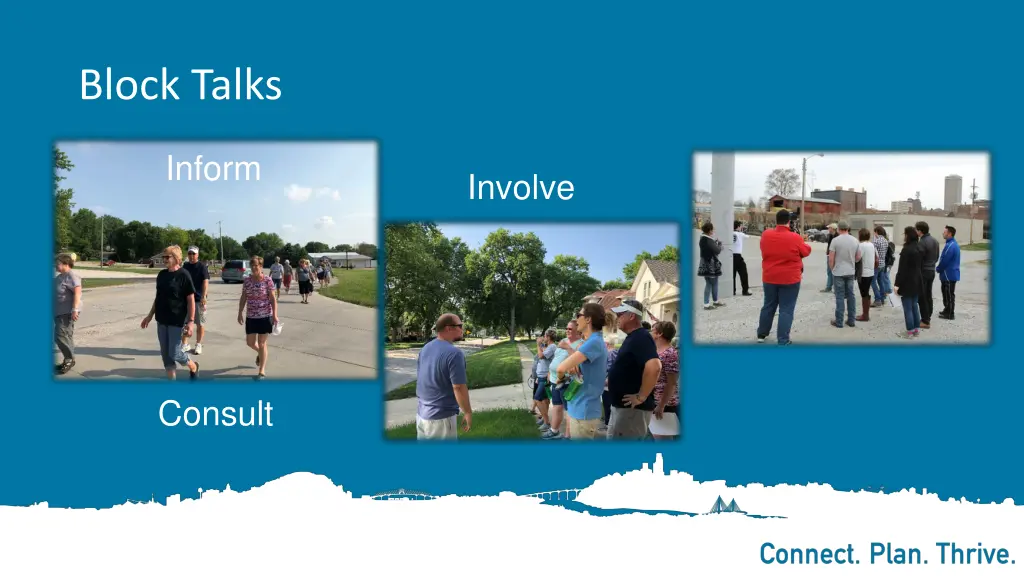 Block Talks

Inform

Involve

Consult

Connect. Plan. Thrive.